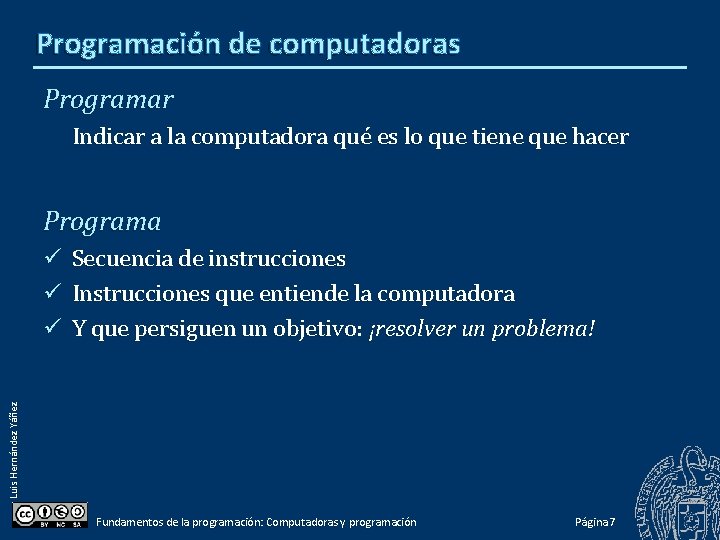 Programación de computadoras

Programar

Indicar a la computadora qué es lo que tiene que hacer

Programa

✓ Secuencia de instrucciones

✓ Instrucciones que entiende la computadora

✓ Y que persiguen un objetivo: ¡resolver un problema!

Luis Hernández Yáñez

BY NC SA

Fundamentos de la programación: Computadoras y programación

Página 7